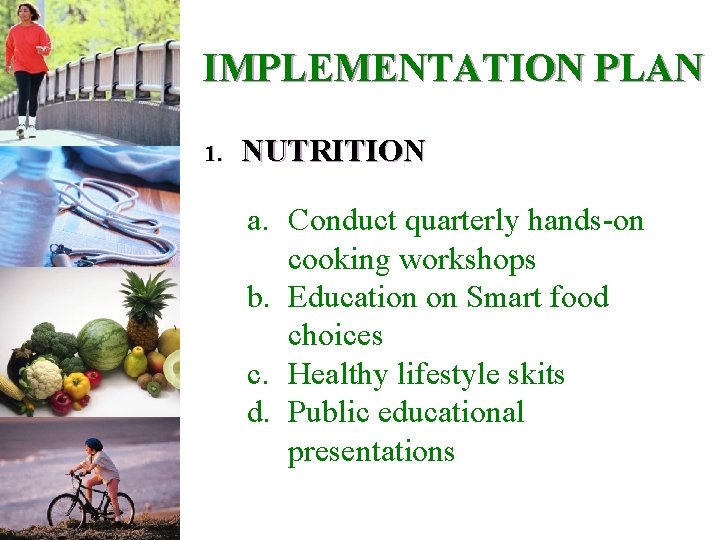 IMPLEMENTATION PLAN

1. NUTRITION

a. Conduct quarterly hands-on cooking workshops
b. Education on Smart food choices
c. Healthy lifestyle skits
d. Public educational presentations